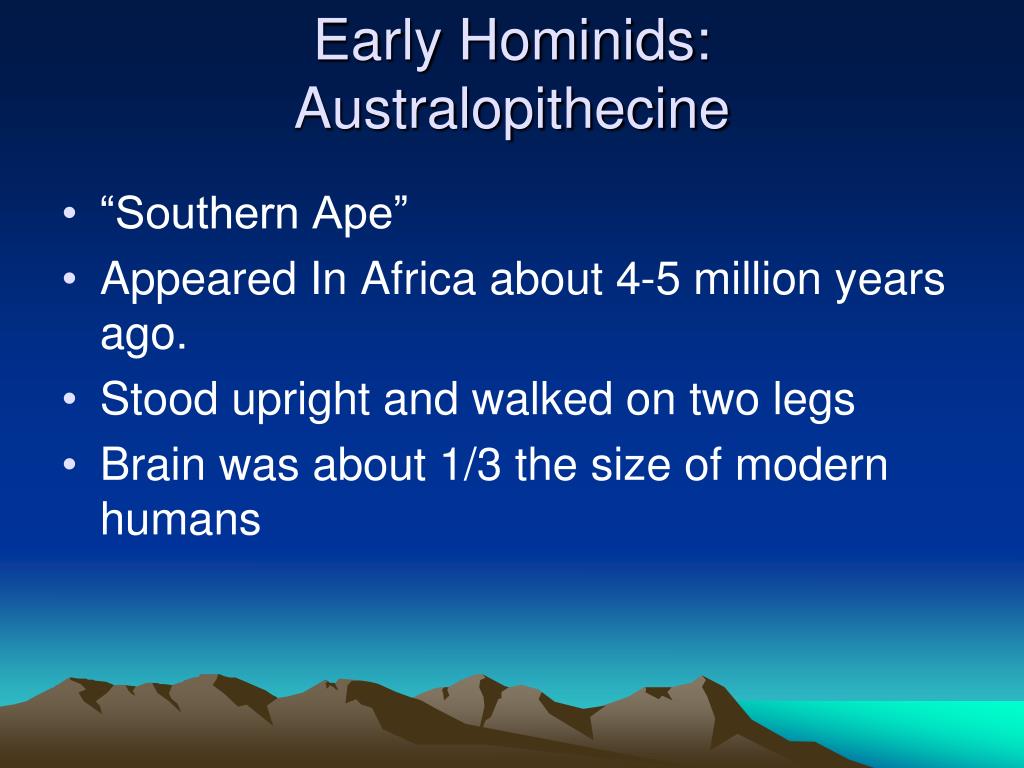 Early Hominids: Australopithecine

• “Southern Ape”
• Appeared In Africa about 4-5 million years ago.
• Stood upright and walked on two legs
• Brain was about 1/3 the size of modern humans